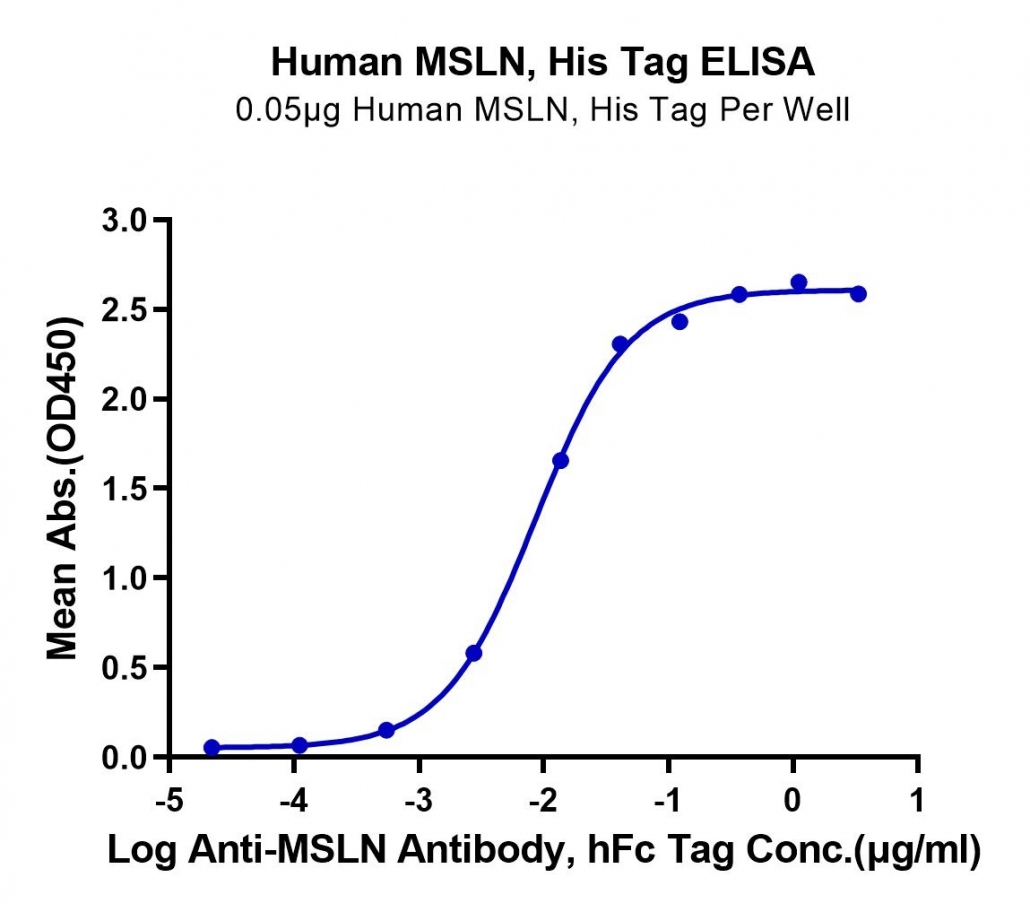 Human MSLN, His Tag ELISA
0.05μg Human MSLN, His Tag Per Well

Mean Abs.(OD450)
3.0
2.5
2.0
1.5
1.0
0.5
0.0

-5
-4
-3
-2
-1
0
1

Log Anti-MSLN Antibody, hFc Tag Conc.(μg/ml)